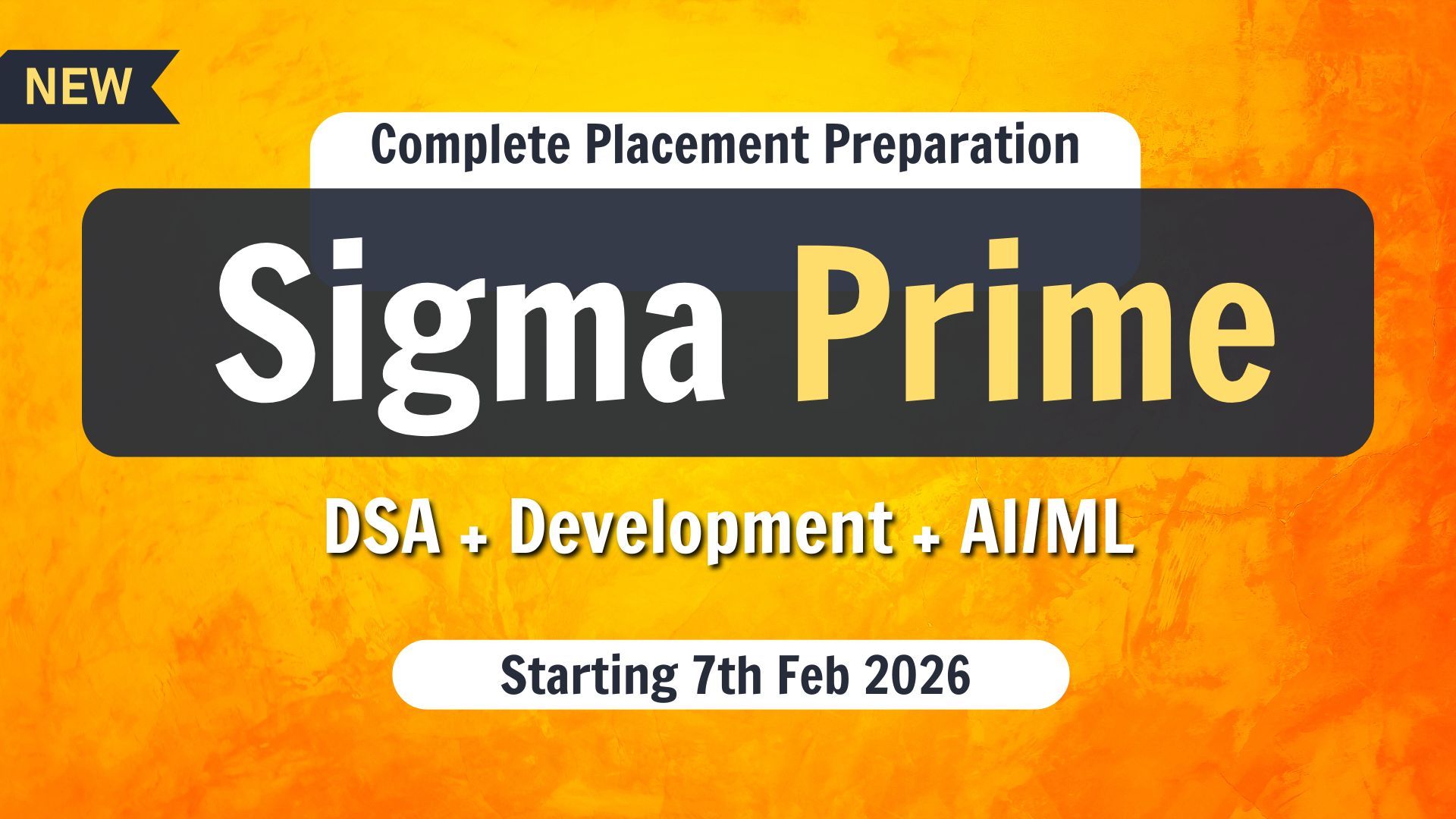 NEW

Complete Placement Preparation

Sigma Prime

DSA + Development + AI/ML

Starting 7th Feb 2026